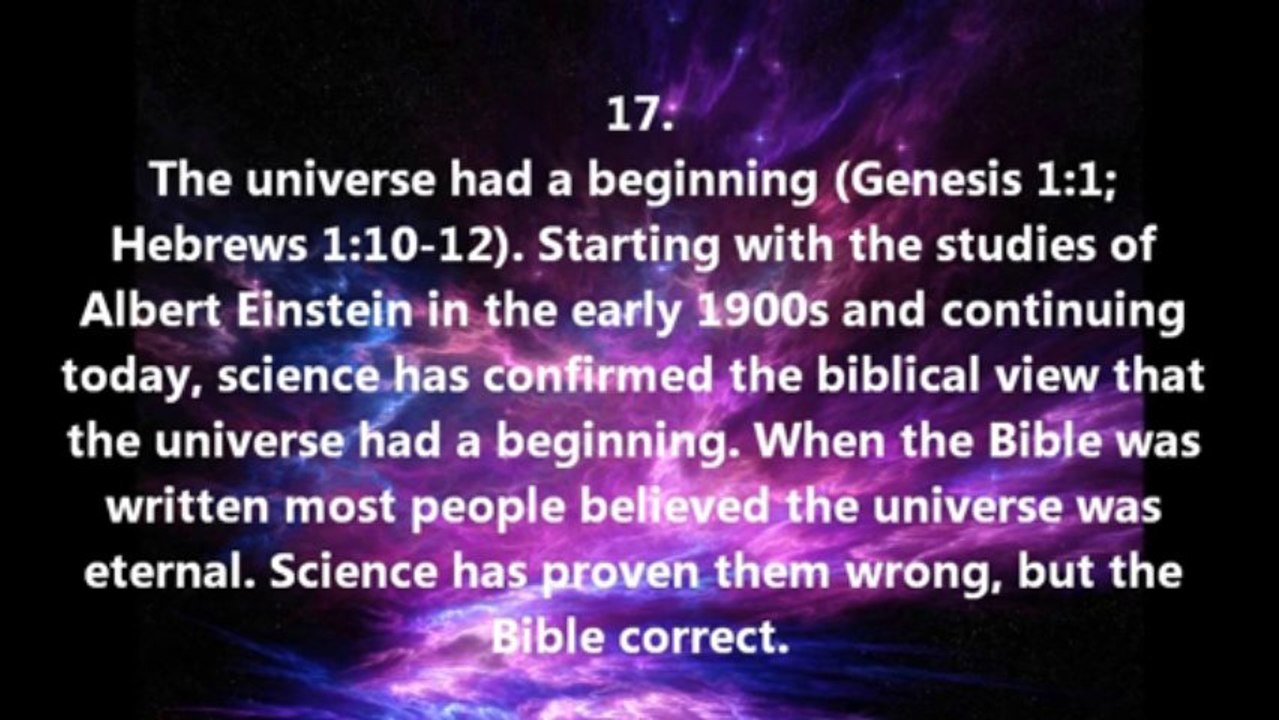 17.
The universe had a beginning (Genesis 1:1; Hebrews 1:10-12). Starting with the studies of Albert Einstein in the early 1900s and continuing today, science has confirmed the biblical view that the universe had a beginning. When the Bible was written most people believed the universe was eternal. Science has proven them wrong, but the Bible correct.